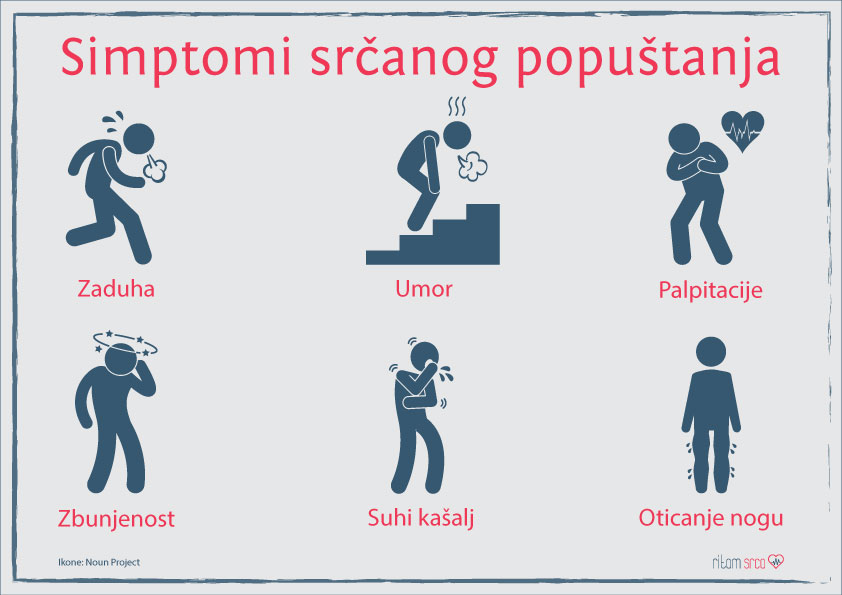 Simptomi srčanog popuštanja

Zaduha

Umor

Palpitacije

Zbunjenost

Suhi kašalj

Oticanje nogu

Ikone: Noun Project

ritam srca